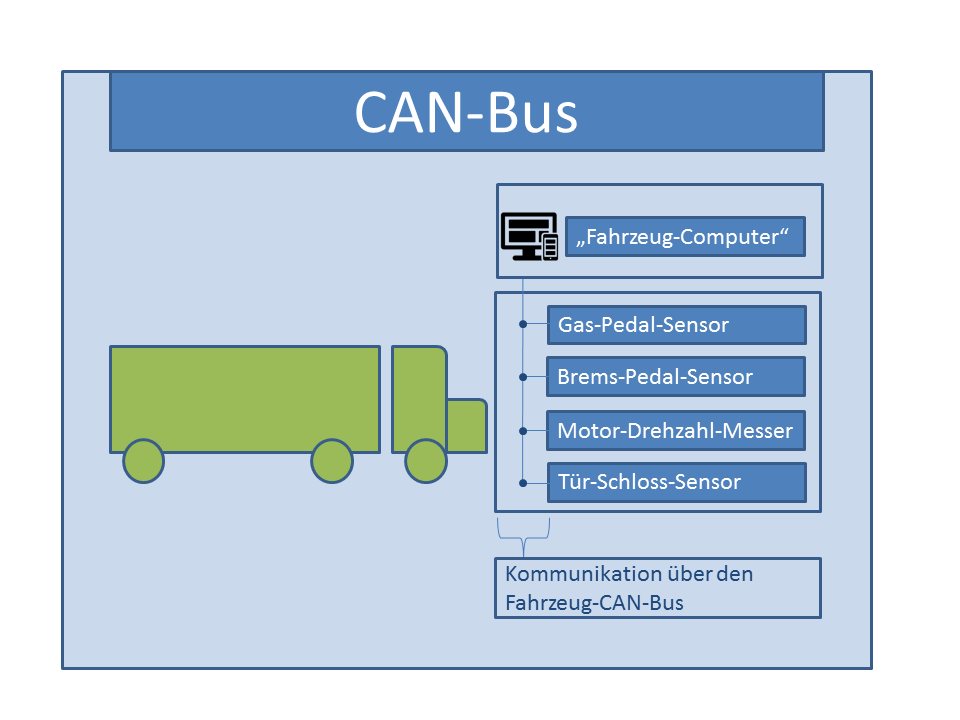 CAN-Bus

„Fahrzeug-Computer“

Gas-Pedal-Sensor

Brems-Pedal-Sensor

Motor-Drehzahl-Messer

Tür-Schloss-Sensor

Kommunikation über den Fahrzeug-CAN-Bus